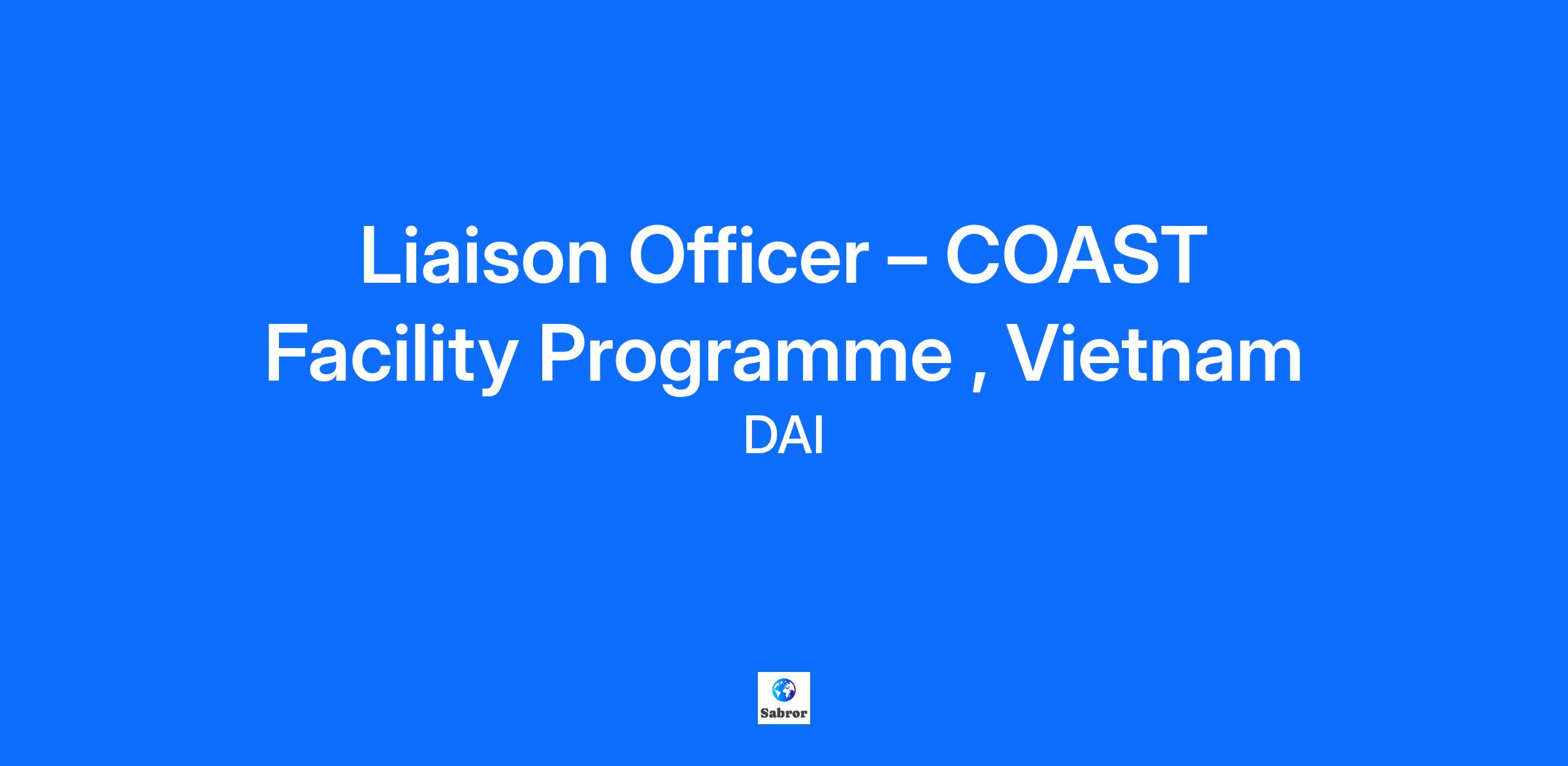 Liaison Officer – COAST Facility Programme , Vietnam

DAI

Sabror